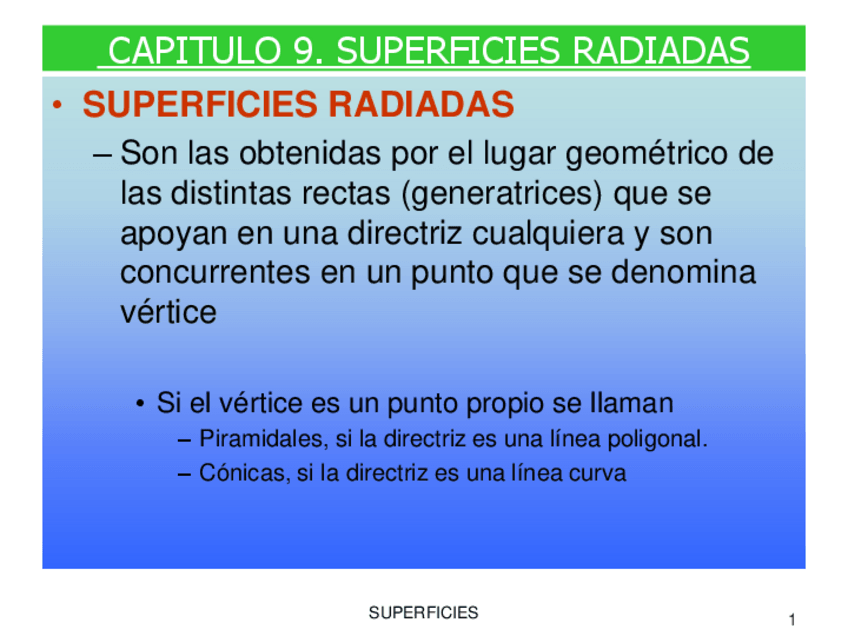 CAPITULO 9. SUPERFICIES RADIADAS

• SUPERFICIES RADIADAS

– Son las obtenidas por el lugar geométrico de las distintas rectas (generatrices) que se apoyan en una directriz cualquiera y son concurrentes en un punto que se denomina vértice

• Si el vértice es un punto propio se llaman

– Piramidales, si la directriz es una línea poligonal.

– Cónicas, si la directriz es una línea curva

SUPERFICIES

1